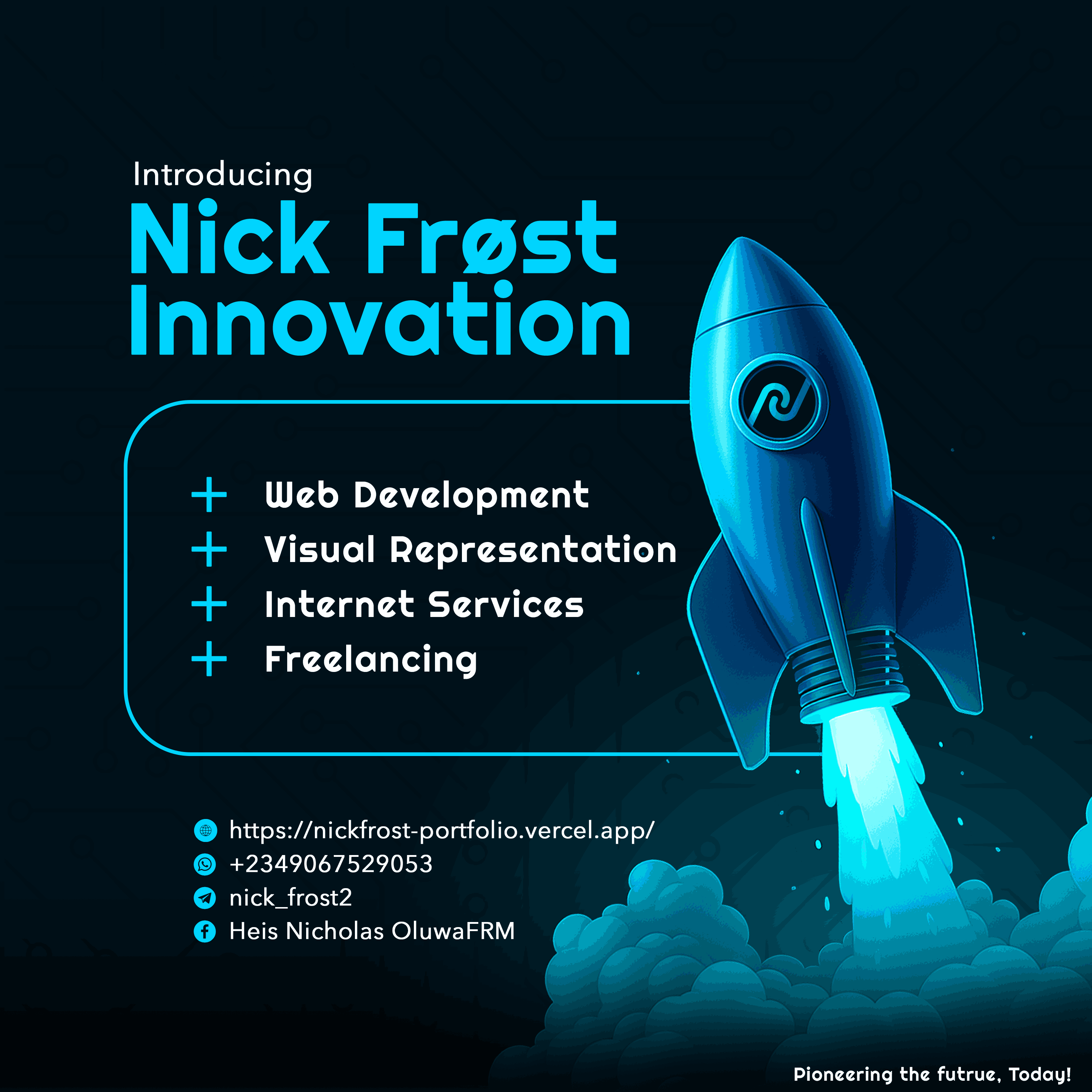 Introducing
Nick Frøst Innovation

+ Web Development
+ Visual Representation
+ Internet Services
+ Freelancing

https://nickfrost-portfolio.vercel.app/
+2349067529053
nick_frost2
Heis Nicholas OluwaFRM

Pioneering the futrue, Today!